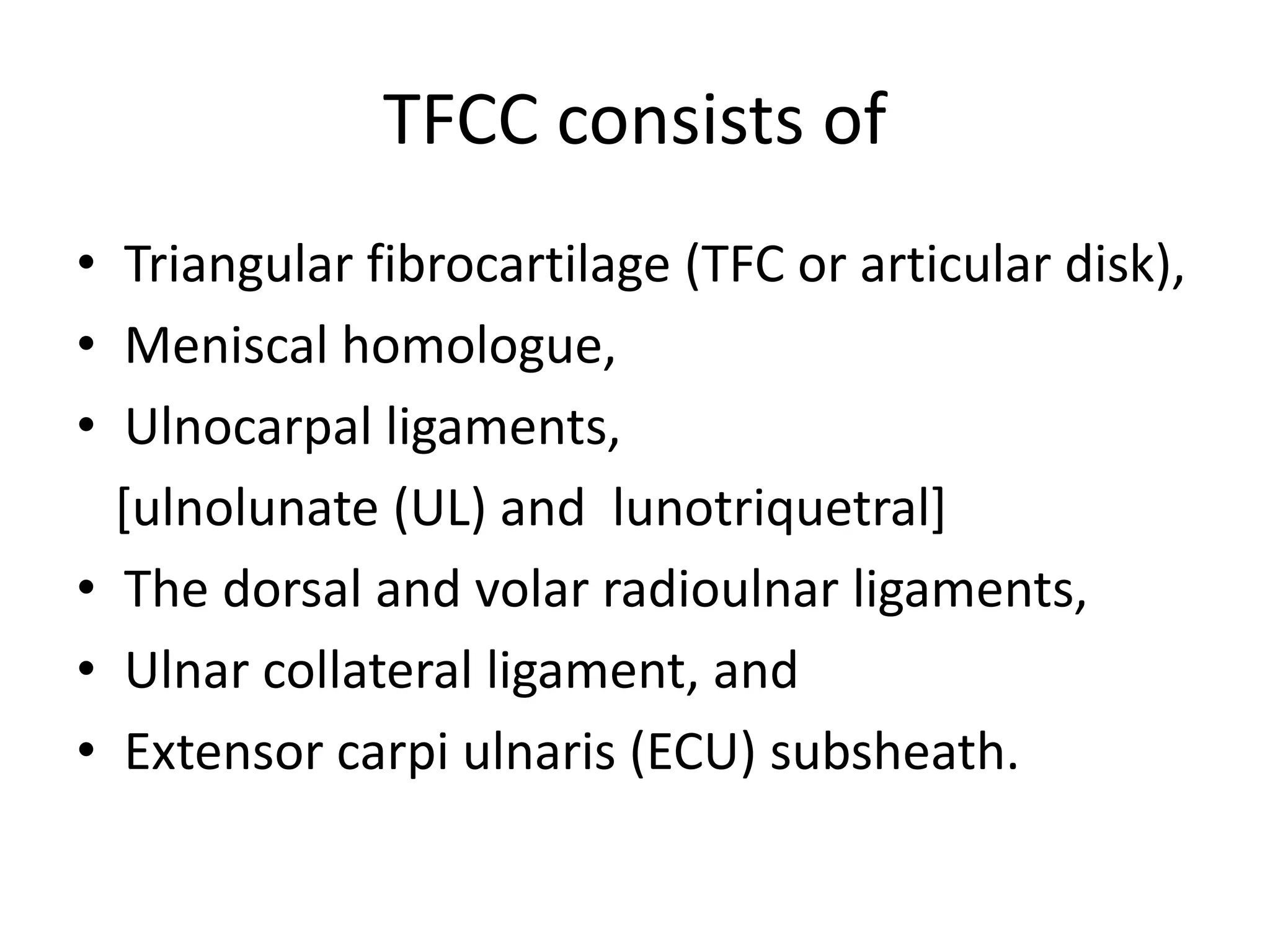 TFCC consists of

• Triangular fibrocartilage (TFC or articular disk),
• Meniscal homologue,
• Ulnocarpal ligaments,
[ulnolunate (UL) and  lunotriquetral]
• The dorsal and volar radioulnar ligaments,
• Ulnar collateral ligament, and
• Extensor carpi ulnaris (ECU) subsheath.